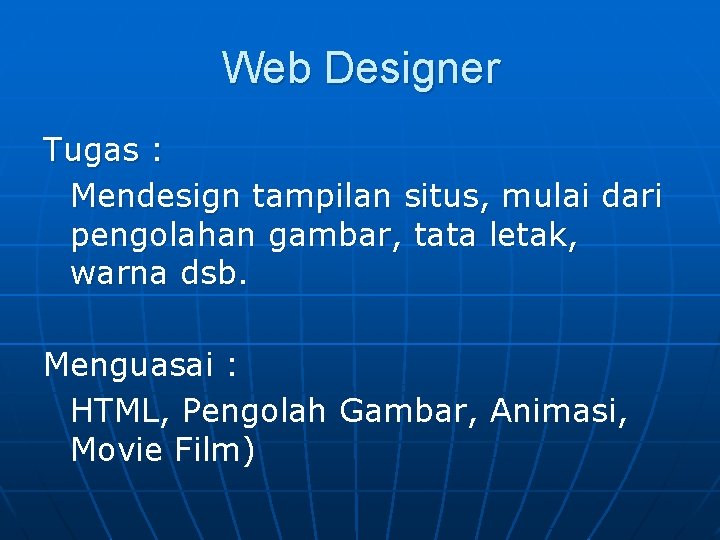 Web Designer

Tugas :

Mendesign tampilan situs, mulai dari pengolahan gambar, tata letak, warna dsb.

Menguasai :

HTML, Pengolah Gambar, Animasi, Movie Film)